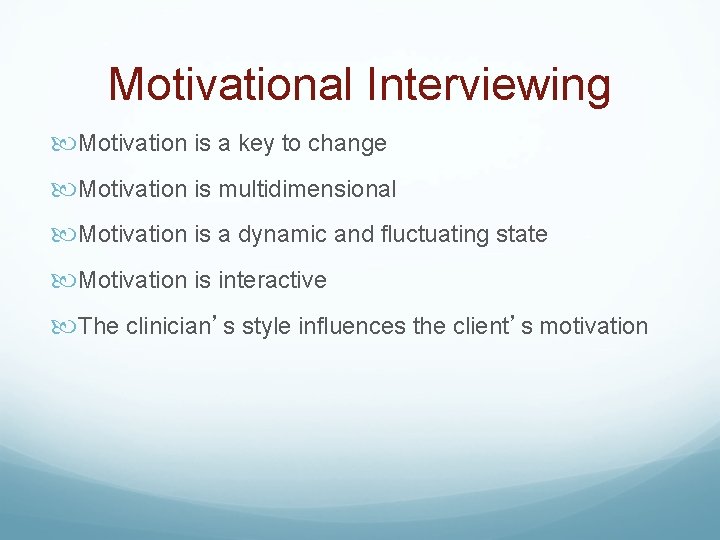 Motivational Interviewing

Motivation is a key to change

Motivation is multidimensional

Motivation is a dynamic and fluctuating state

Motivation is interactive

The clinician's style influences the client's motivation